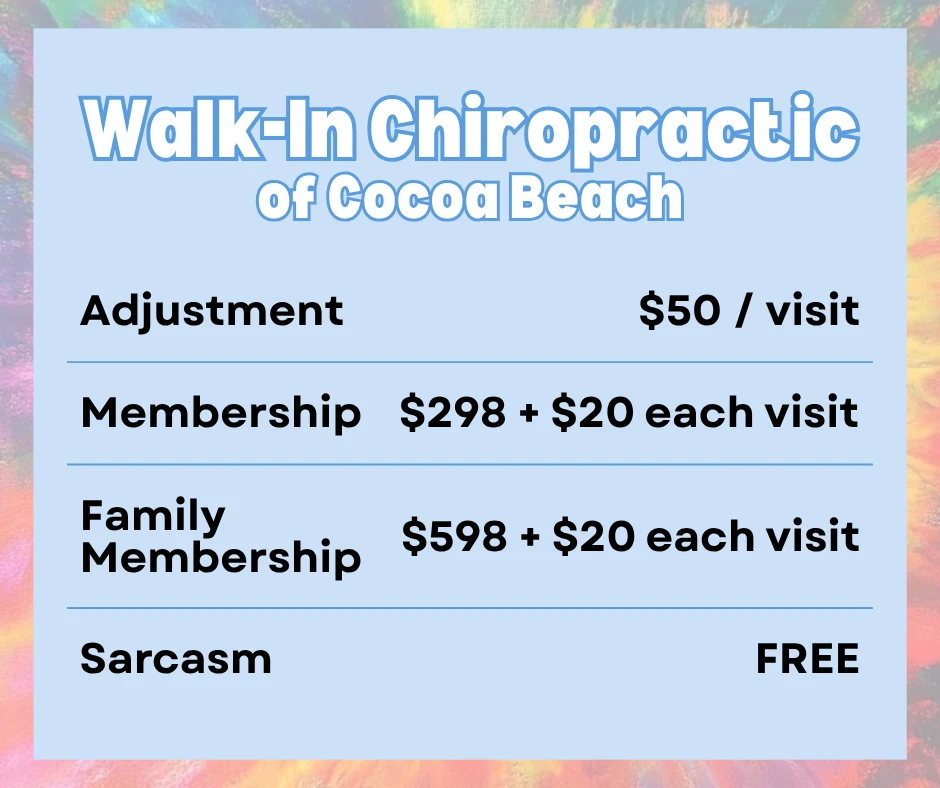 Walk-In Chiropractic
of Cocoa Beach

| | |
|---|---|
| Adjustment | \$50 / visit |
| Membership | \$298 + \$20 each visit |
| Family Membership | \$598 + \$20 each visit |
| Sarcasm | FREE |